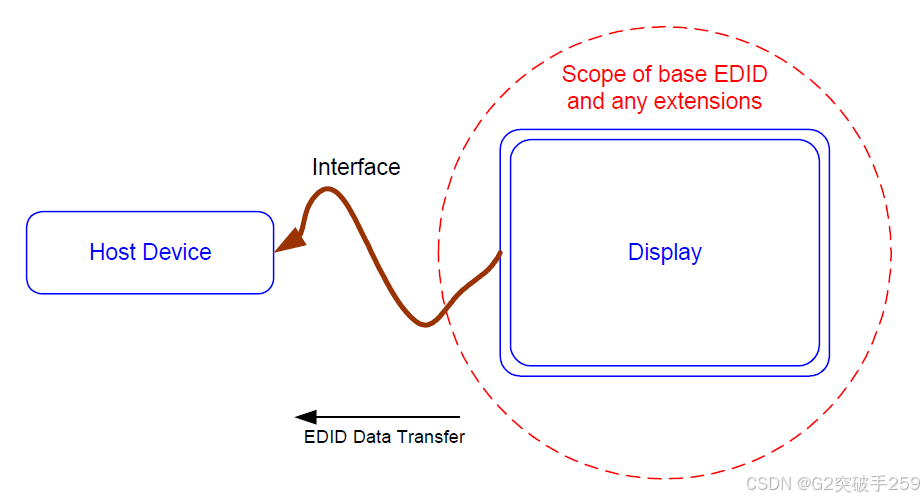 Scope of base EDID and any extensions

Interface

Host Device

Display

EDID Data Transfer

CSDN @G2突破手259